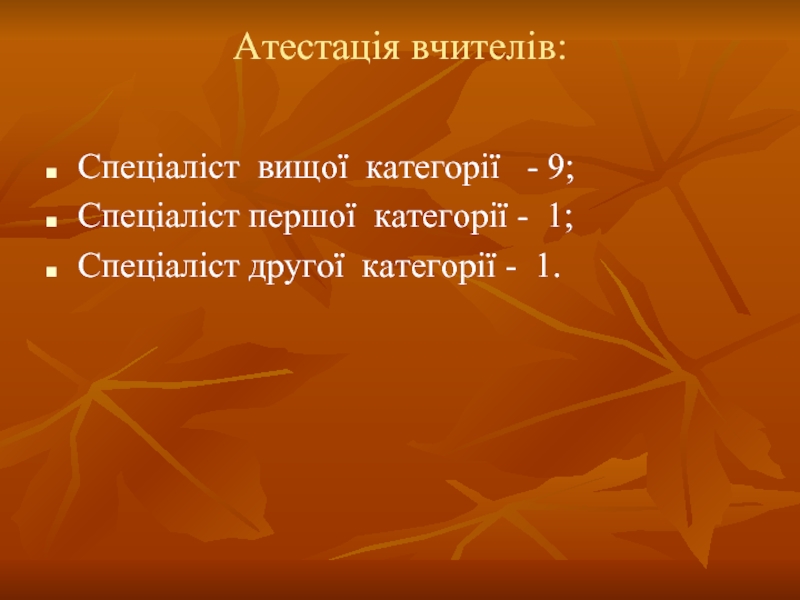 Атестація вчителів:

- Спеціаліст вищої категорії - 9;
- Спеціаліст першої категорії - 1;
- Спеціаліст другої категорії - 1.